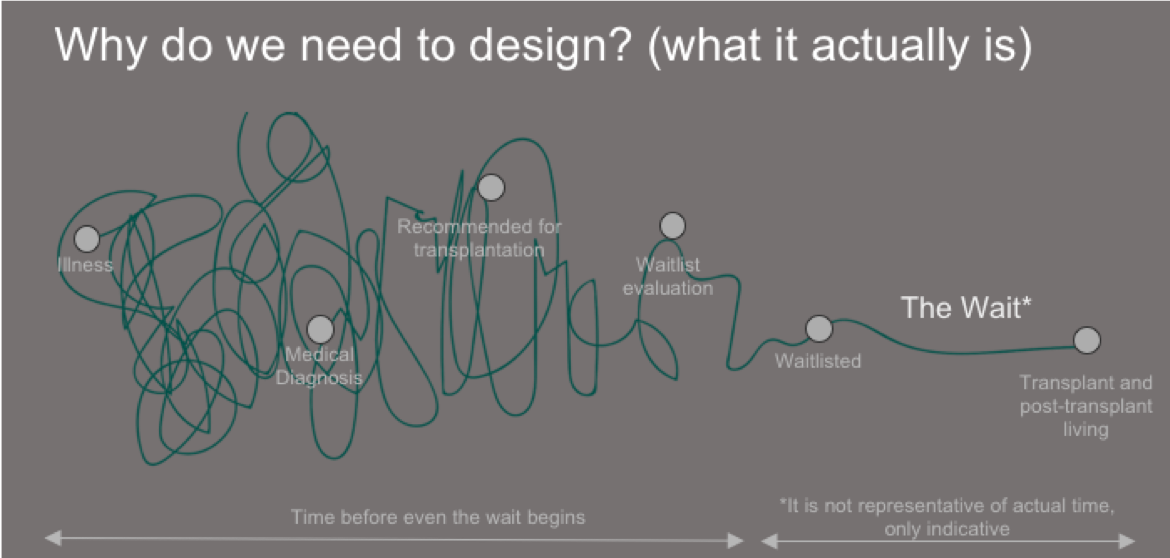 Why do we need to design? (what it actually is)

Illness

Medical Diagnosis

Recommended for transplantation

Waitlist evaluation

Waitlisted

The Wait*

Transplant and post-transplant living

Time before even the wait begins

*It is not representative of actual time, only indicative